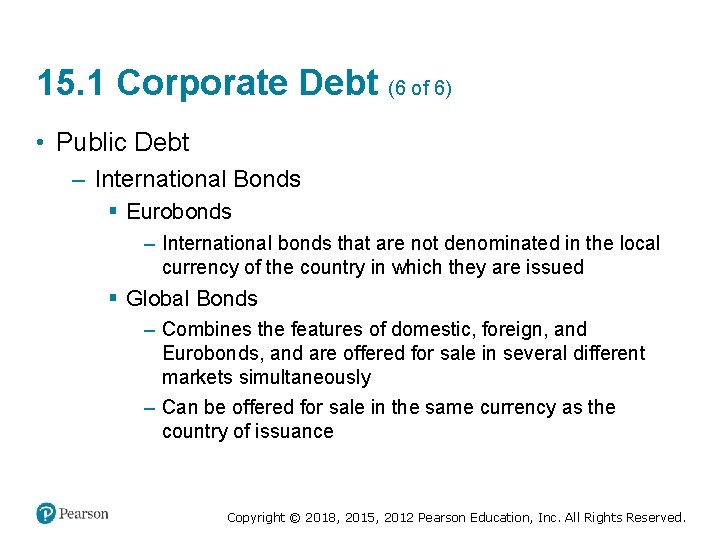 15.1 Corporate Debt (6 of 6)

• Public Debt

– International Bonds

▪ Eurobonds

– International bonds that are not denominated in the local currency of the country in which they are issued

▪ Global Bonds

– Combines the features of domestic, foreign, and Eurobonds, and are offered for sale in several different markets simultaneously

– Can be offered for sale in the same currency as the country of issuance

Pearson

Copyright © 2018, 2015, 2012 Pearson Education, Inc. All Rights Reserved.